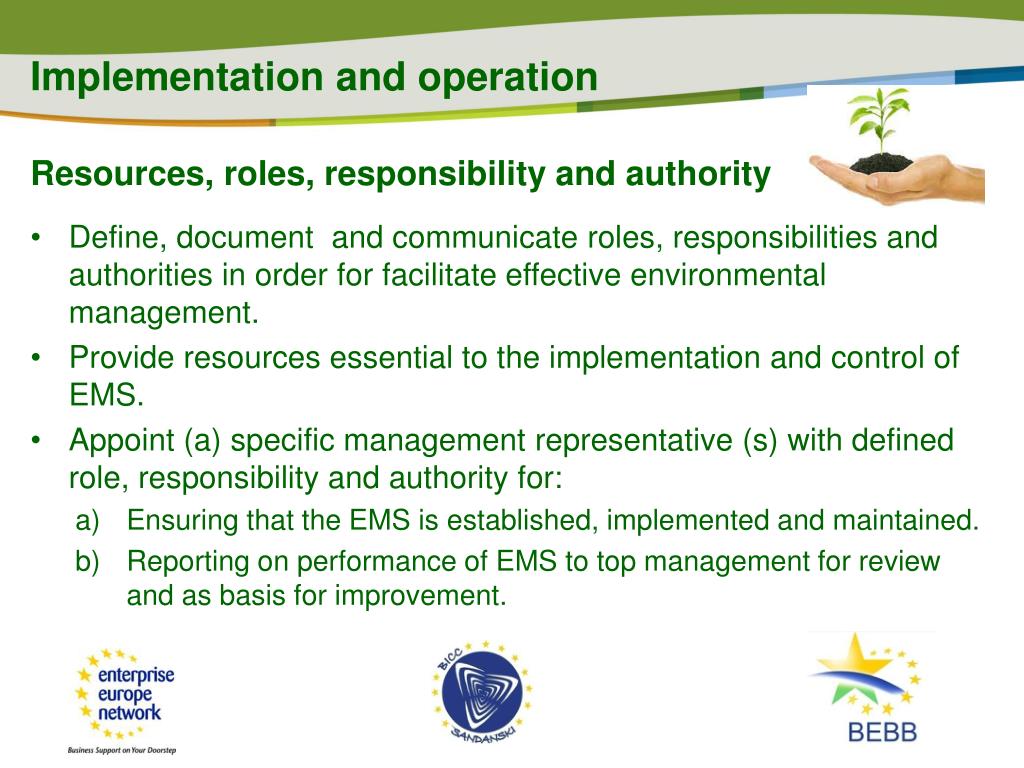 Implementation and operation

Resources, roles, responsibility and authority

• Define, document and communicate roles, responsibilities and authorities in order for facilitate effective environmental management.
• Provide resources essential to the implementation and control of EMS.
• Appoint (a) specific management representative (s) with defined role, responsibility and authority for:
a) Ensuring that the EMS is established, implemented and maintained.
b) Reporting on performance of EMS to top management for review and as basis for improvement.

enterprise europe network
Business Support on Your Doorstep

BICC SANDANSKI

BEBB